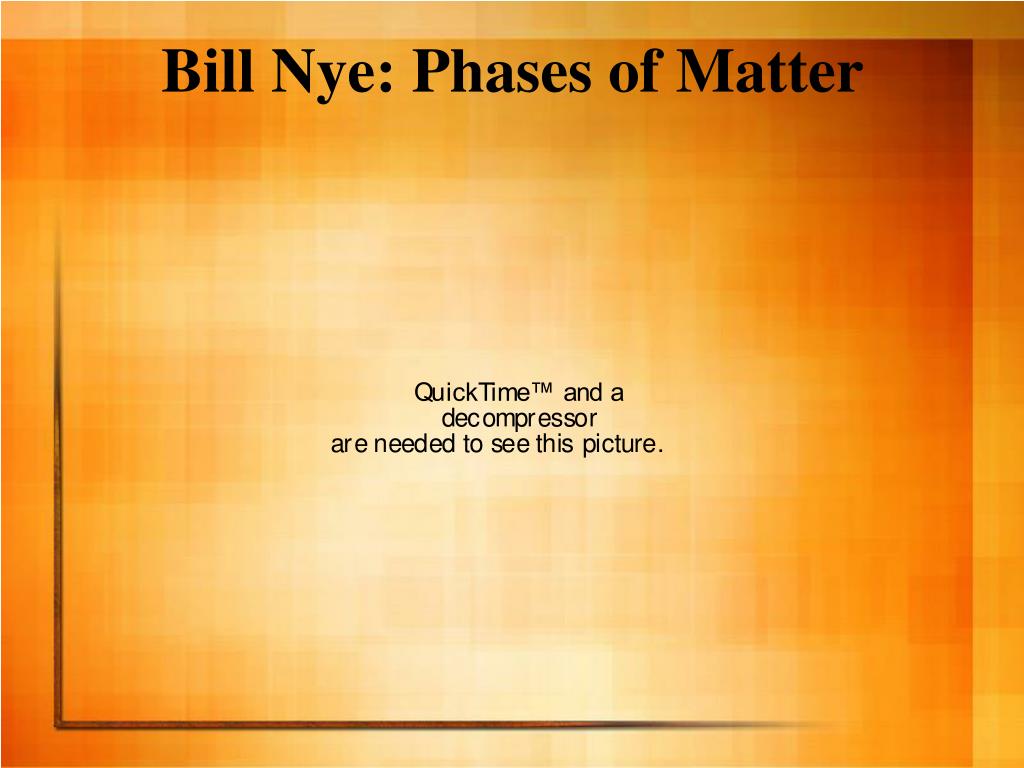 Bill Nye: Phases of Matter

QuickTime™ and a decompressor are needed to see this picture.